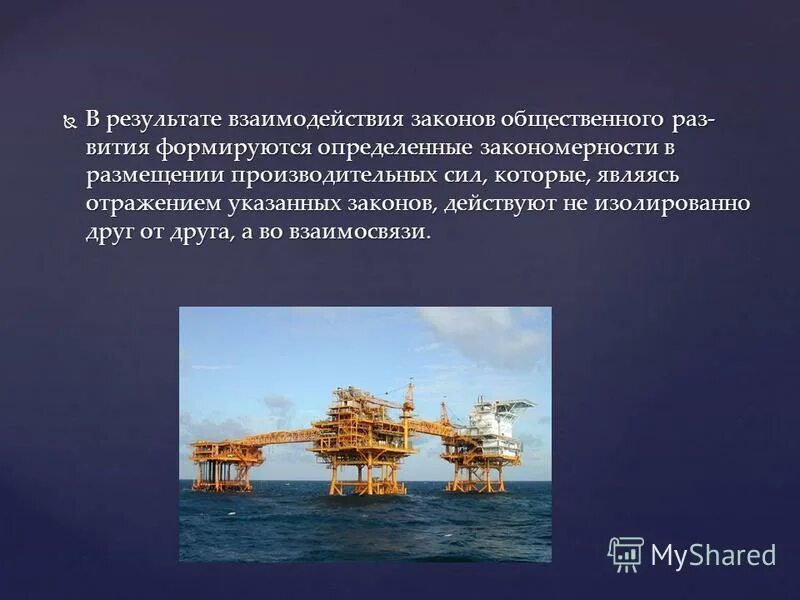 В результате взаимодействия законов общественного развития формируются определенные закономерности в размещении производительных сил, которые, являясь отражением указанных законов, действуют не изолированно друг от друга, а во взаимосвязи.

MyShared